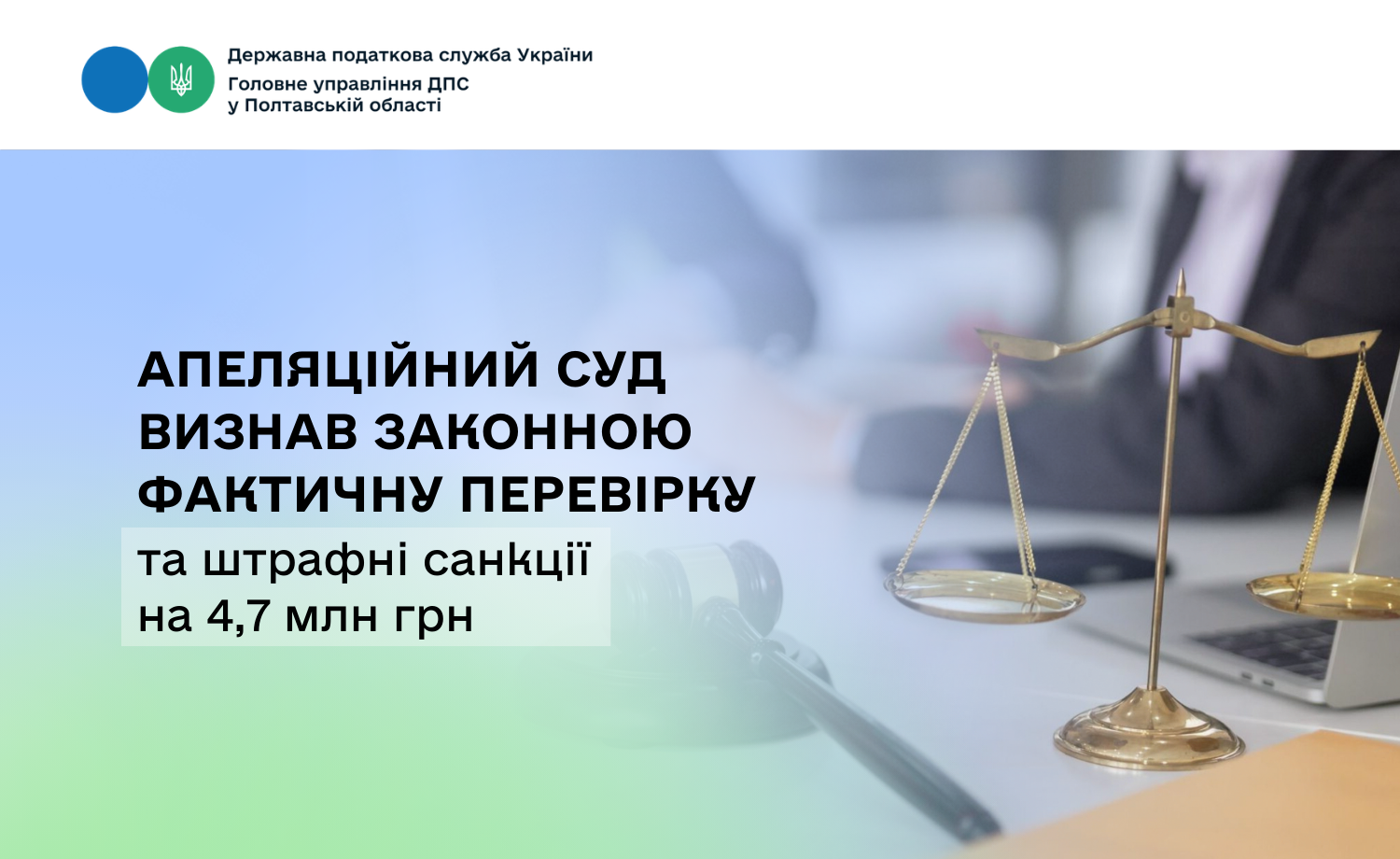 Державна податкова служба України
Головне управління ДПС у Полтавській області

АПЕЛЯЦІЙНИЙ СУД ВИЗНАВ ЗАКОННОЮ ФАКТИЧНУ ПЕРЕВІРКУ

та штрафні санкції на 4,7 млн грн